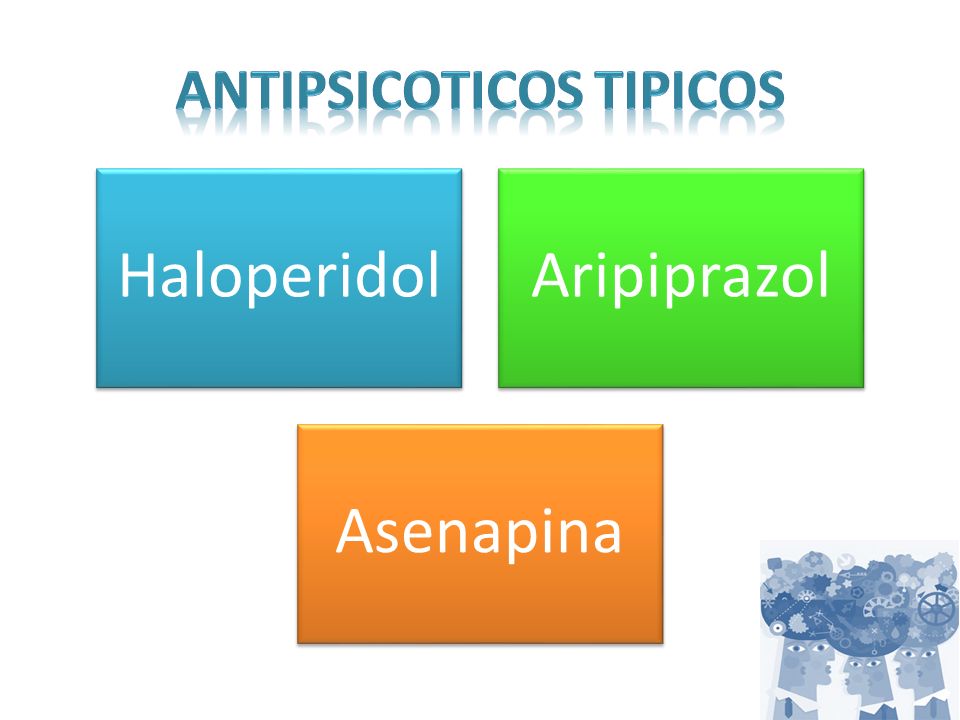 ANTIPSICOTICOS TIPICOS

Haloperidol

Aripiprazol

Asenapina